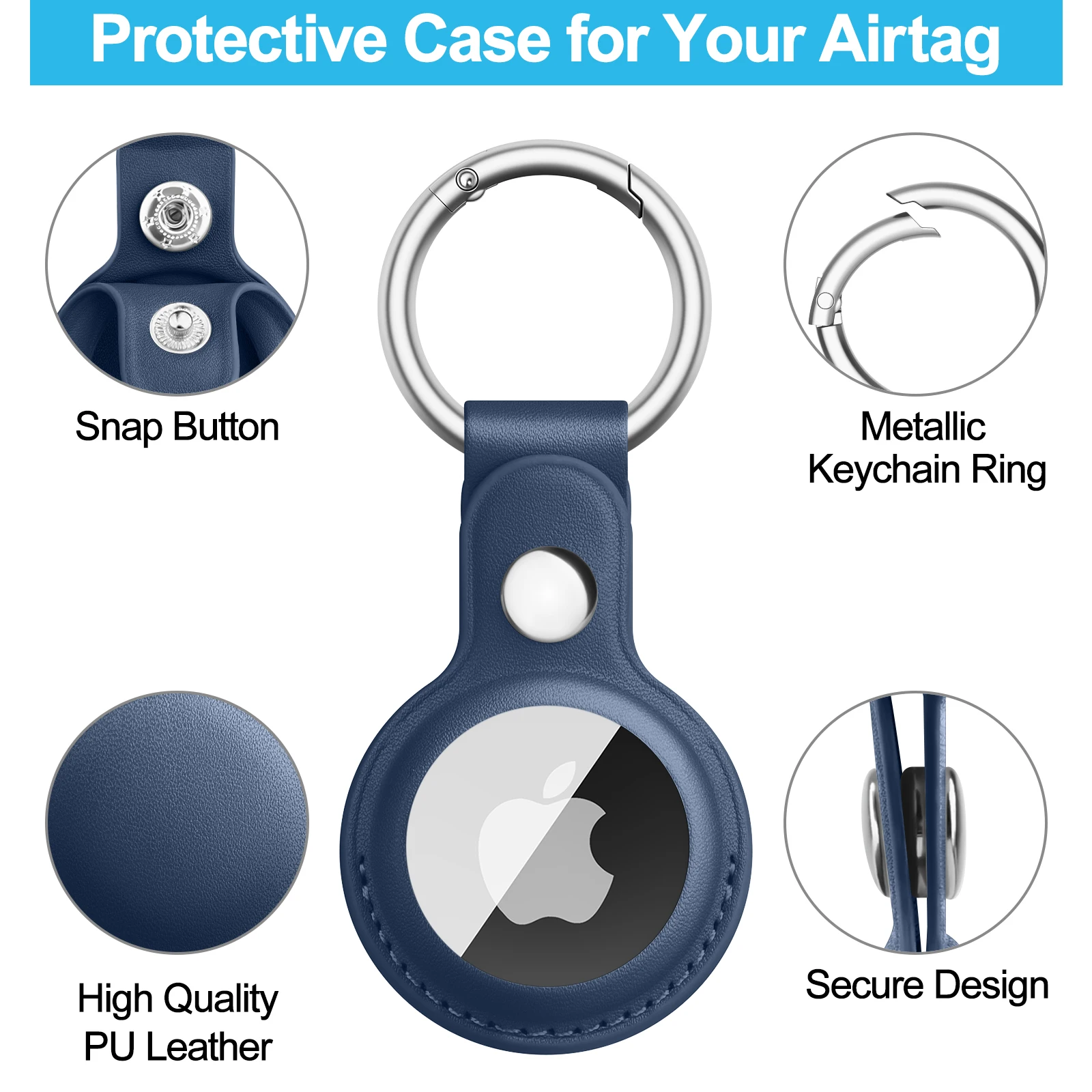 Protective Case for Your Airtag

Snap Button

Metallic Keychain Ring

High Quality PU Leather

Secure Design